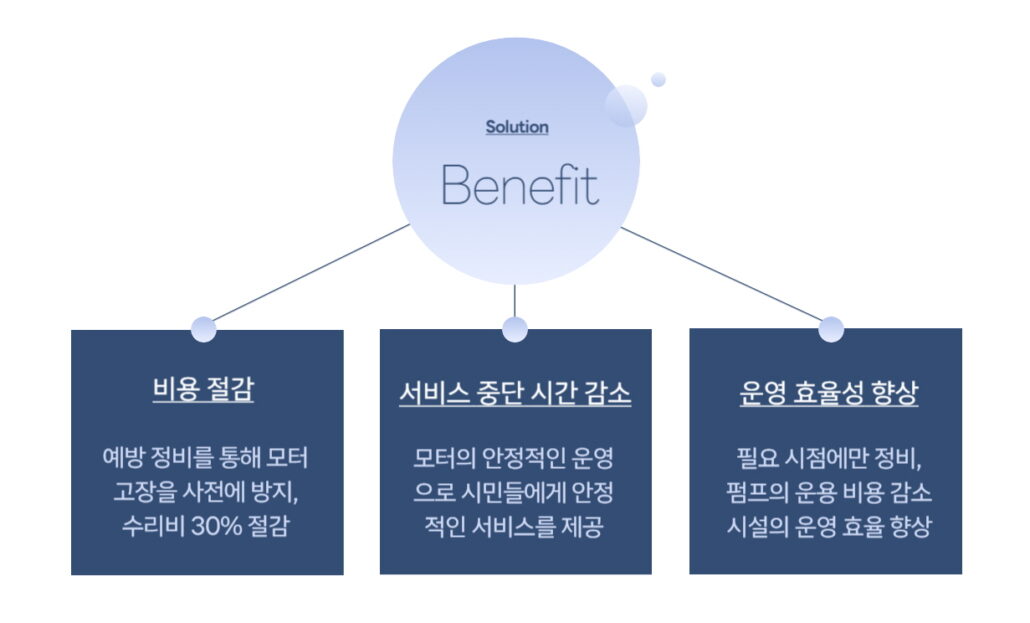 Solution

Benefit

비용 절감

예방 정비를 통해 모터 고장을 사전에 방지, 수리비 30% 절감

서비스 중단 시간 감소

모터의 안정적인 운영으로 시민들에게 안정적인 서비스를 제공

운영 효율성 향상

필요 시점에만 정비, 펌프의 운용 비용 감소 시설의 운영 효율 향상